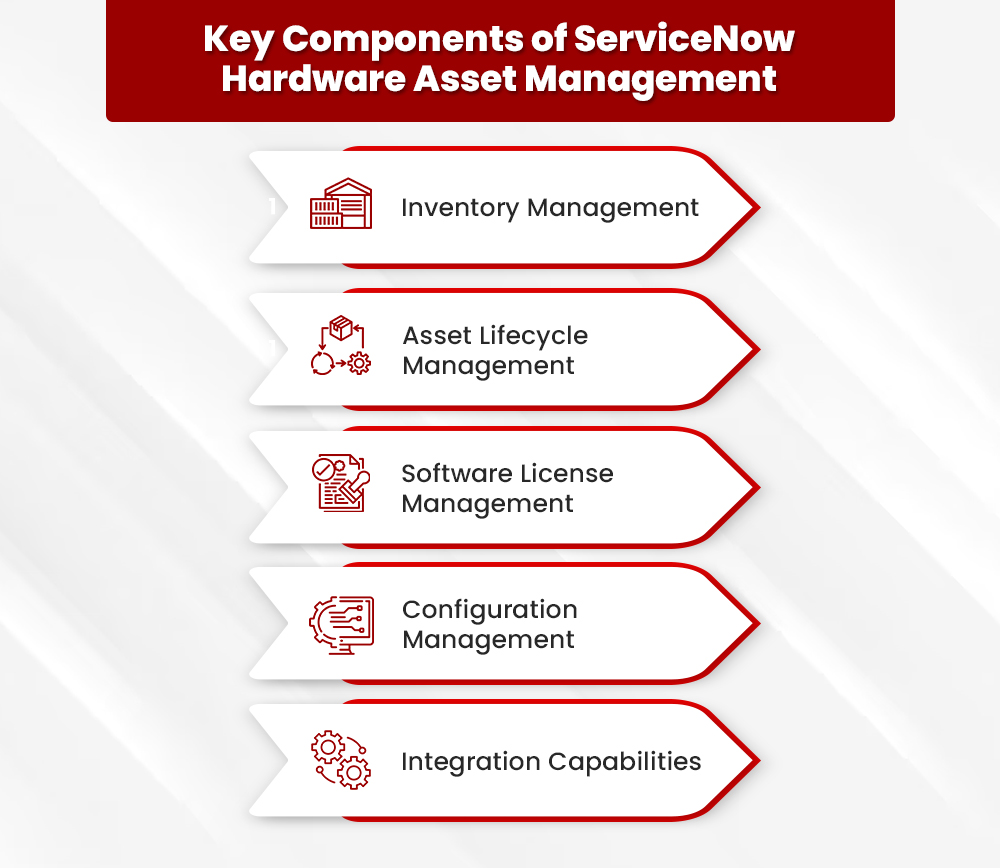 Key Components of ServiceNow Hardware Asset Management

Inventory Management

Asset Lifecycle Management

Software License Management

Configuration Management

Integration Capabilities